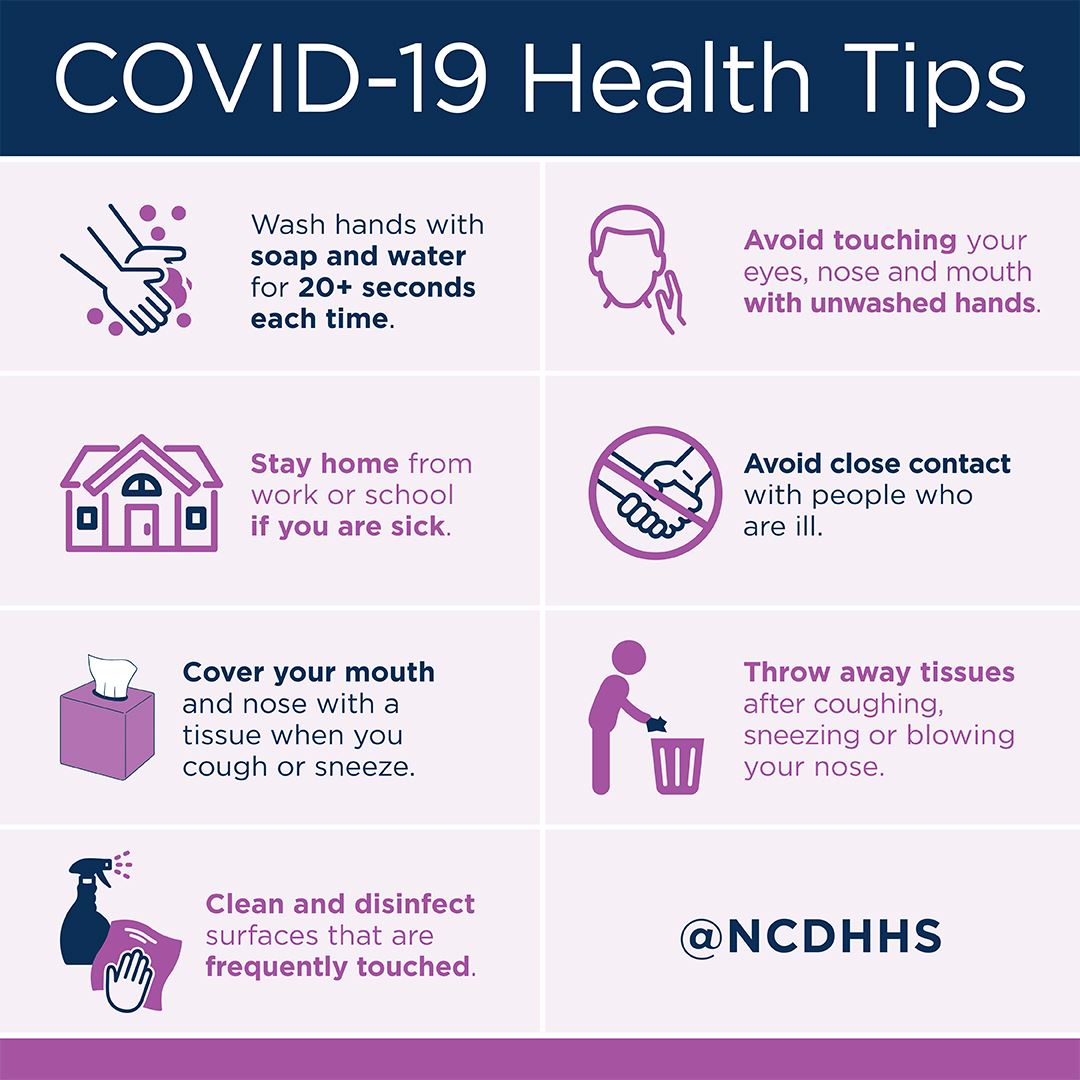 COVID-19 Health Tips

Wash hands with soap and water for 20+ seconds each time.

Avoid touching your eyes, nose and mouth with unwashed hands.

Stay home from work or school if you are sick.

Avoid close contact with people who are ill.

Cover your mouth and nose with a tissue when you cough or sneeze.

Throw away tissues after coughing, sneezing or blowing your nose.

Clean and disinfect surfaces that are frequently touched.

@NCDHHS